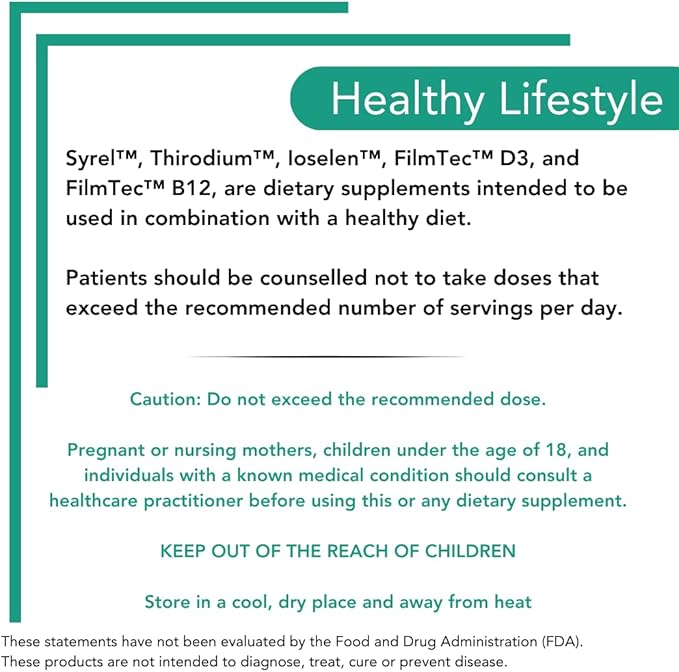 Healthy Lifestyle

Syrel™, Thirodium™, Ioselen™, FilmTec™ D3, and FilmTec™ B12, are dietary supplements intended to be used in combination with a healthy diet.

Patients should be counselled not to take doses that exceed the recommended number of servings per day.

Caution: Do not exceed the recommended dose.

Pregnant or nursing mothers, children under the age of 18, and individuals with a known medical condition should consult a healthcare practitioner before using this or any dietary supplement.

KEEP OUT OF THE REACH OF CHILDREN

Store in a cool, dry place and away from heat

These statements have not been evaluated by the Food and Drug Administration (FDA). These products are not intended to diagnose, treat, cure or prevent disease.